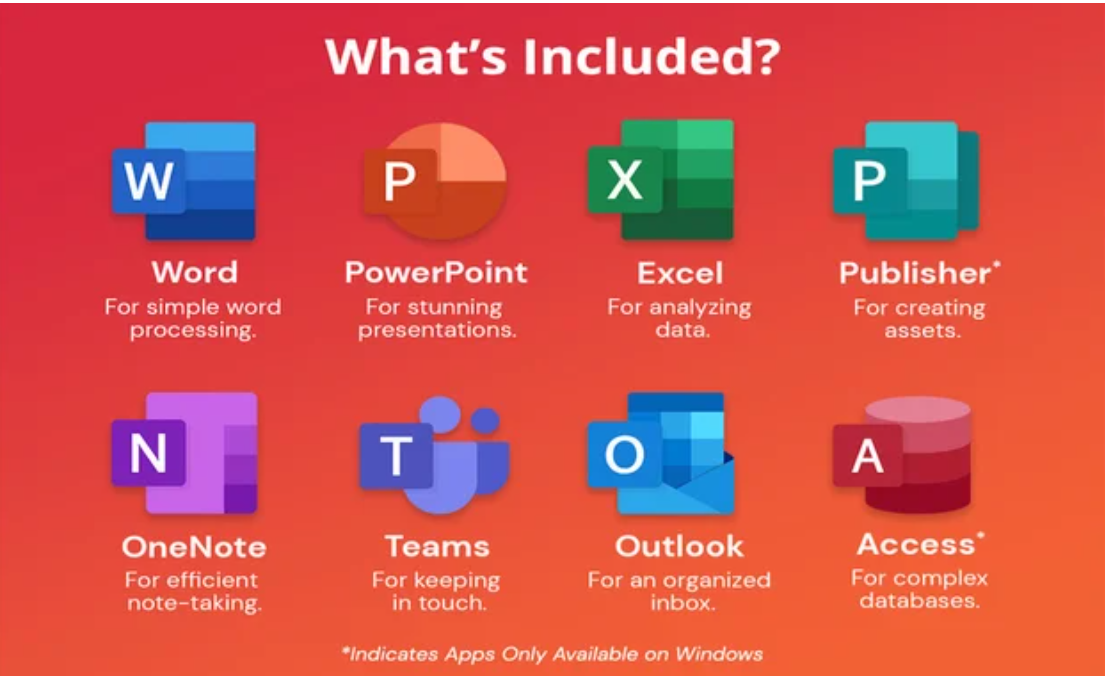 What's Included?

W
Word
For simple word processing.

P
PowerPoint
For stunning presentations.

X
Excel
For analyzing data.

P
Publisher*
For creating assets.

N
OneNote
For efficient note-taking.

T
Teams
For keeping in touch.

O
Outlook
For an organized inbox.

A
Access*
For complex databases.

*Indicates Apps Only Available on Windows